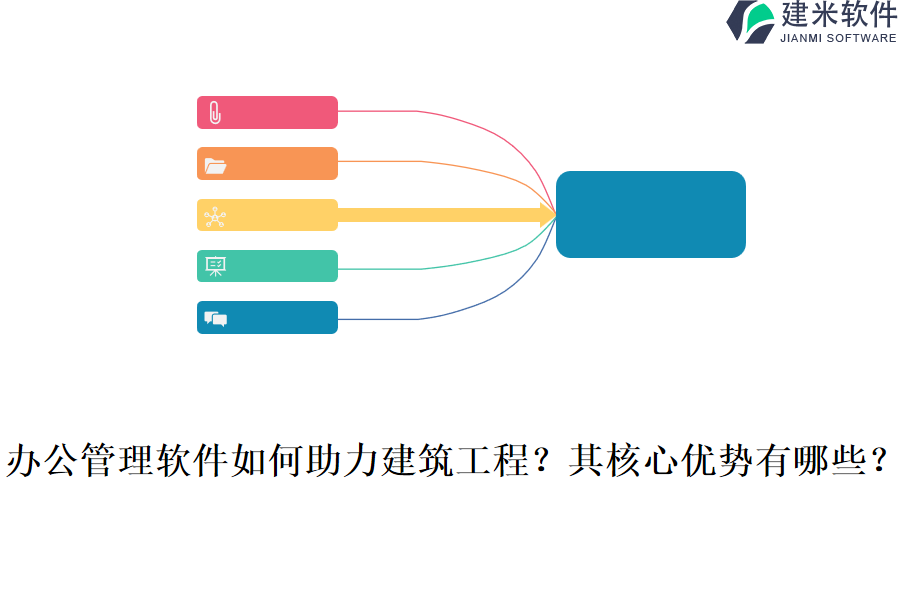 建米软件
JIANMI SOFTWARE

办公管理软件如何助力建筑工程？其核心优势有哪些？